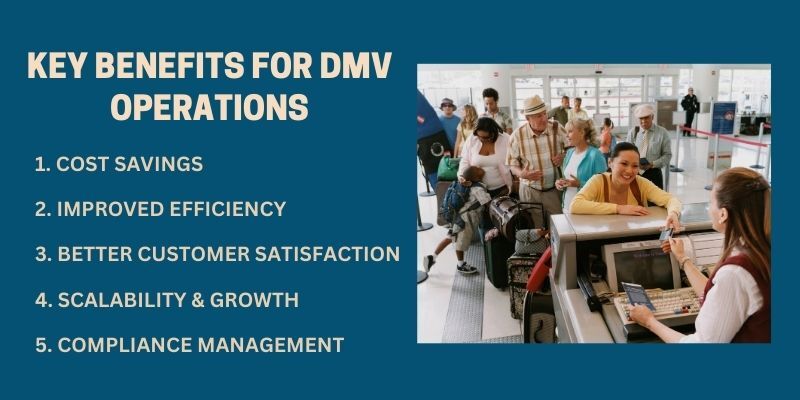 KEY BENEFITS FOR DMV OPERATIONS

1. COST SAVINGS

2. IMPROVED EFFICIENCY

3. BETTER CUSTOMER SATISFACTION

4. SCALABILITY & GROWTH

5. COMPLIANCE MANAGEMENT